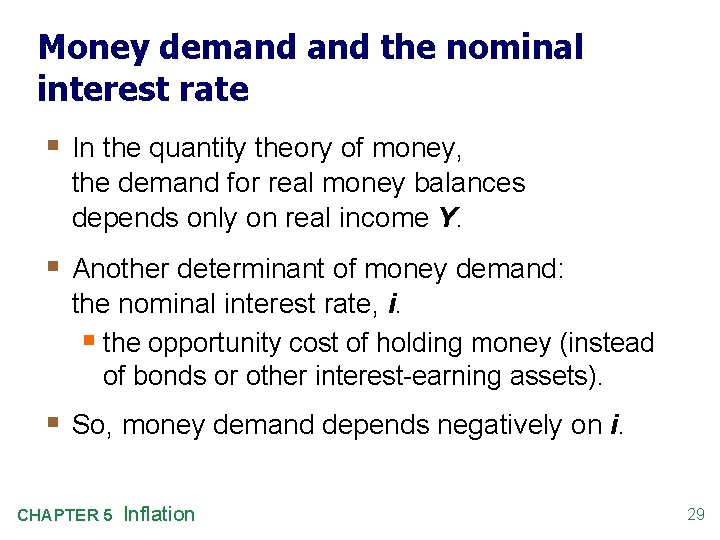 Money demand and the nominal interest rate

- In the quantity theory of money, the demand for real money balances depends only on real income $Y$.
- Another determinant of money demand: the nominal interest rate, $i$.
  - the opportunity cost of holding money (instead of bonds or other interest-earning assets).
- So, money demand depends negatively on $i$.

CHAPTER 5 Inflation

29